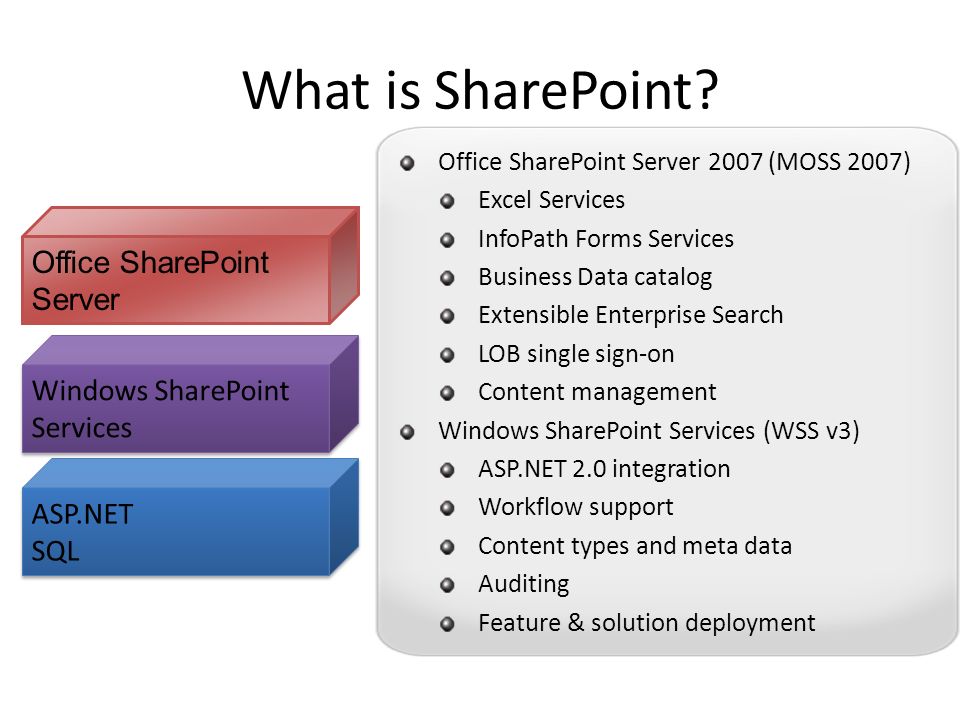 What is SharePoint?

Office SharePoint Server

Windows SharePoint Services

ASP.NET
SQL

- Office SharePoint Server 2007 (MOSS 2007)
  - Excel Services
  - InfoPath Forms Services
  - Business Data catalog
  - Extensible Enterprise Search
  - LOB single sign-on
  - Content management
- Windows SharePoint Services (WSS v3)
  - ASP.NET 2.0 integration
  - Workflow support
  - Content types and meta data
  - Auditing
  - Feature & solution deployment